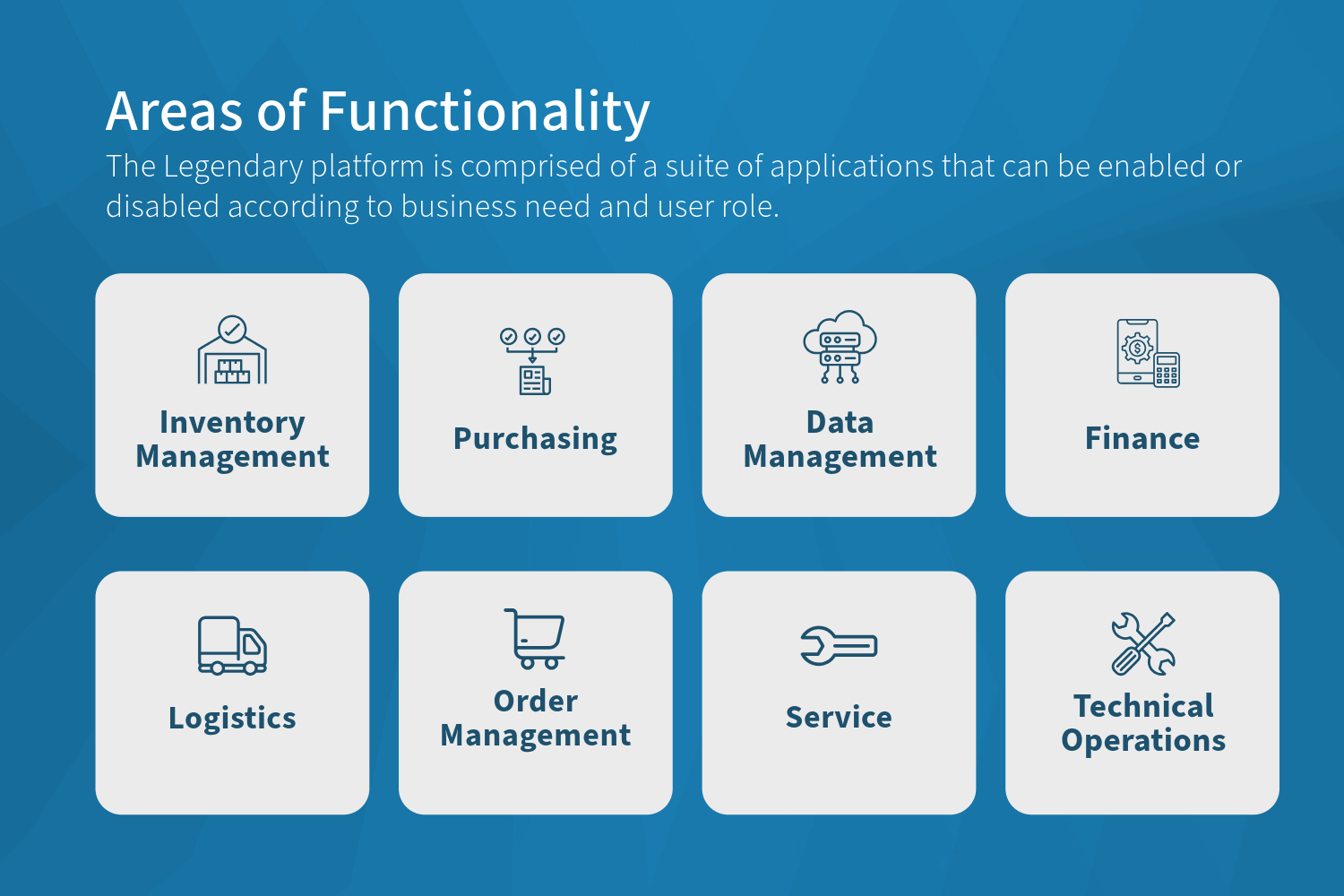 Areas of Functionality

The Legendary platform is comprised of a suite of applications that can be enabled or disabled according to business need and user role.

Inventory Management

Purchasing

Data Management

Finance

Logistics

Order Management

Service

Technical Operations